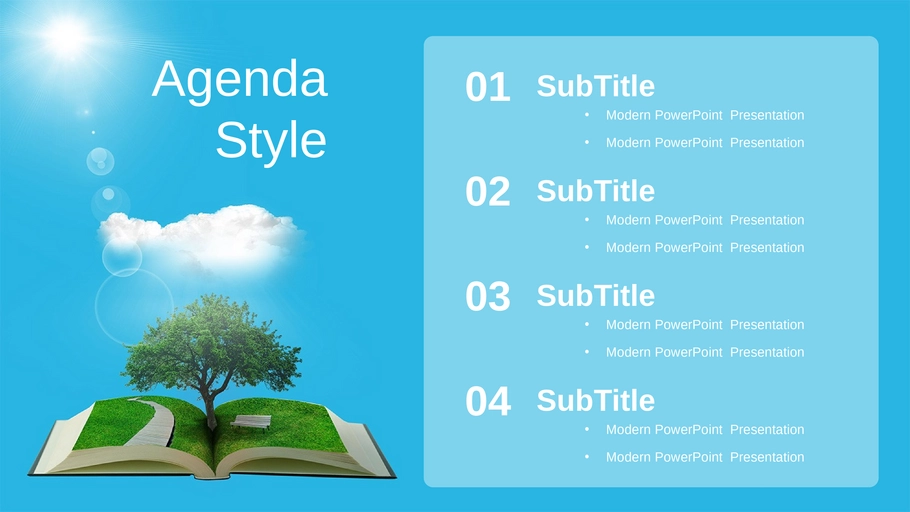 Agenda Style

01 SubTitle
• Modern PowerPoint Presentation
• Modern PowerPoint Presentation

02 SubTitle
• Modern PowerPoint Presentation
• Modern PowerPoint Presentation

03 SubTitle
• Modern PowerPoint Presentation
• Modern PowerPoint Presentation

04 SubTitle
• Modern PowerPoint Presentation
• Modern PowerPoint Presentation